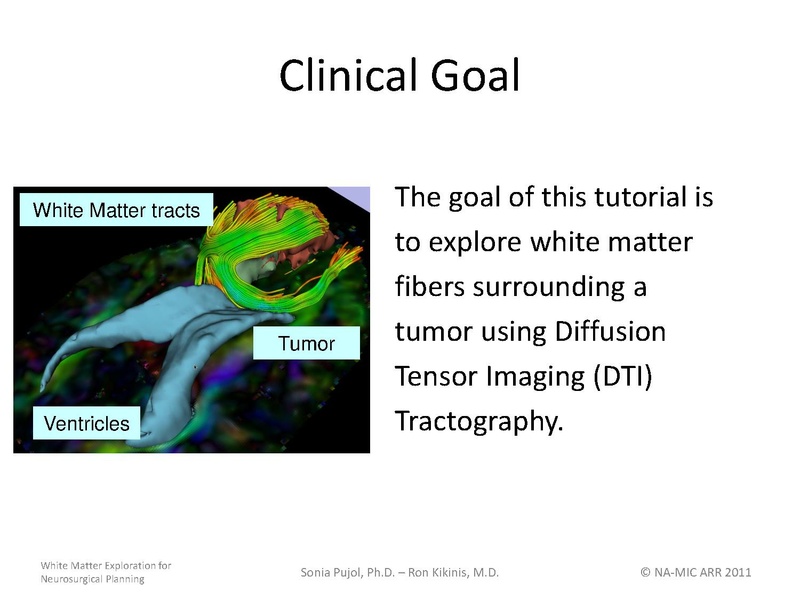 Clinical Goal

White Matter tracts

Tumor

Ventricles

The goal of this tutorial is to explore white matter fibers surrounding a tumor using Diffusion Tensor Imaging (DTI) Tractography.

White Matter Exploration for Neurosurgical Planning

Sonia Pujol, Ph.D. – Ron Kikinis, M.D.

© NA-MIC ARR 2011